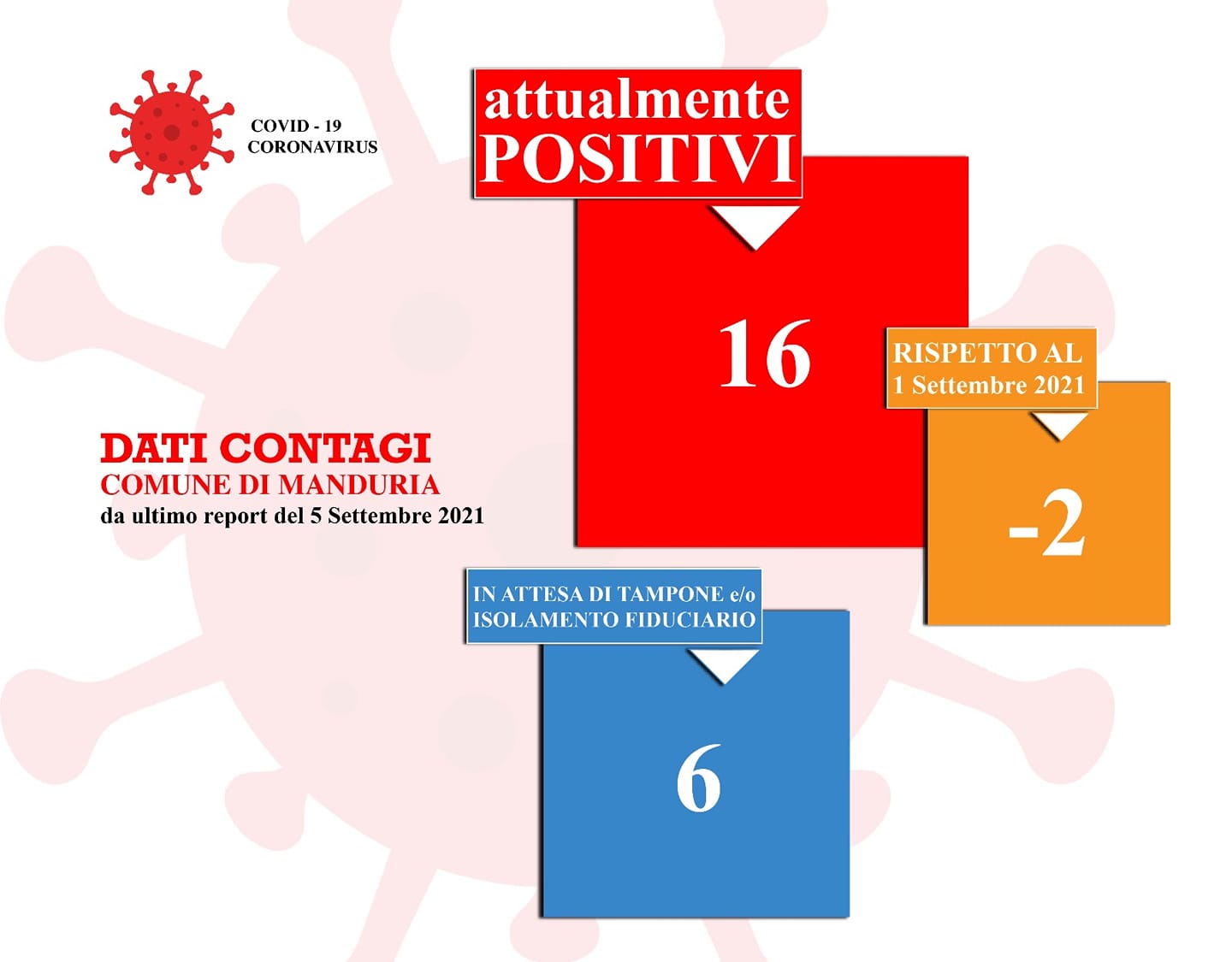 COVID - 19
CORONAVIRUS

attualmente
POSITIVI

16

RISPETTO AL
1 Settembre 2021

-2

DATI CONTAGI
COMUNE DI MANDURIA
da ultimo report del 5 Settembre 2021

IN ATTESA DI TAMPONE e/o
ISOLAMENTO FIDUCIARIO

6